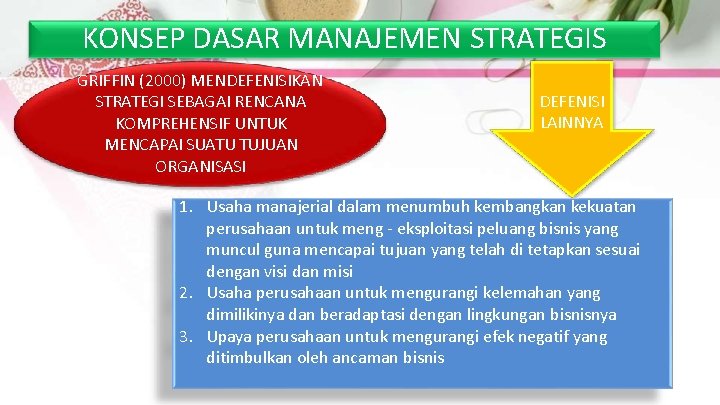 KONSEP DASAR MANAJEMEN STRATEGIS

GRIFFIN (2000) MENDEFENISIKAN STRATEGI SEBAGAI RENCANA KOMPREHENSIF UNTUK MENCAPAI SUATU TUJUAN ORGANISASI

DEFENISI LAINNYA

1. Usaha manajerial dalam menumbuh kembangkan kekuatan perusahaan untuk meng - eksploitasi peluang bisnis yang muncul guna mencapai tujuan yang telah di tetapkan sesuai dengan visi dan misi
2. Usaha perusahaan untuk mengurangi kelemahan yang dimilikinya dan beradaptasi dengan lingkungan bisnisnya
3. Upaya perusahaan untuk mengurangi efek negatif yang ditimbulkan oleh ancaman bisnis